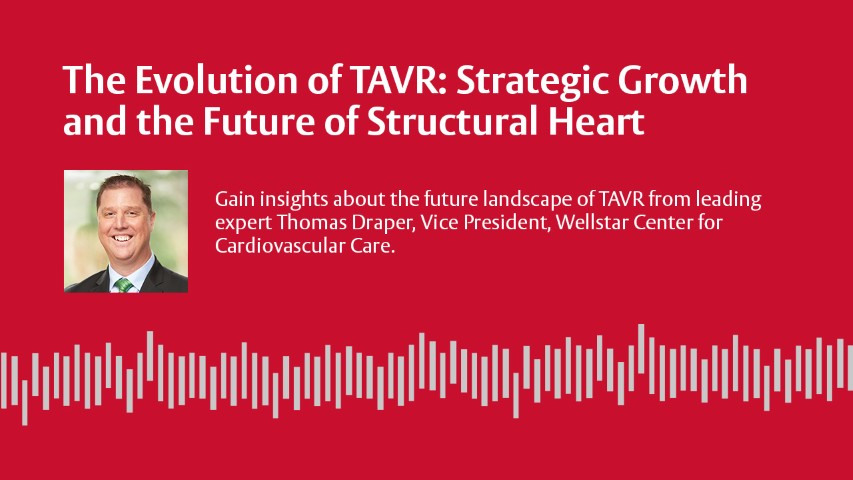 The Evolution of TAVR: Strategic Growth and the Future of Structural Heart

Gain insights about the future landscape of TAVR from leading expert Thomas Draper, Vice President, Wellstar Center for Cardiovascular Care.